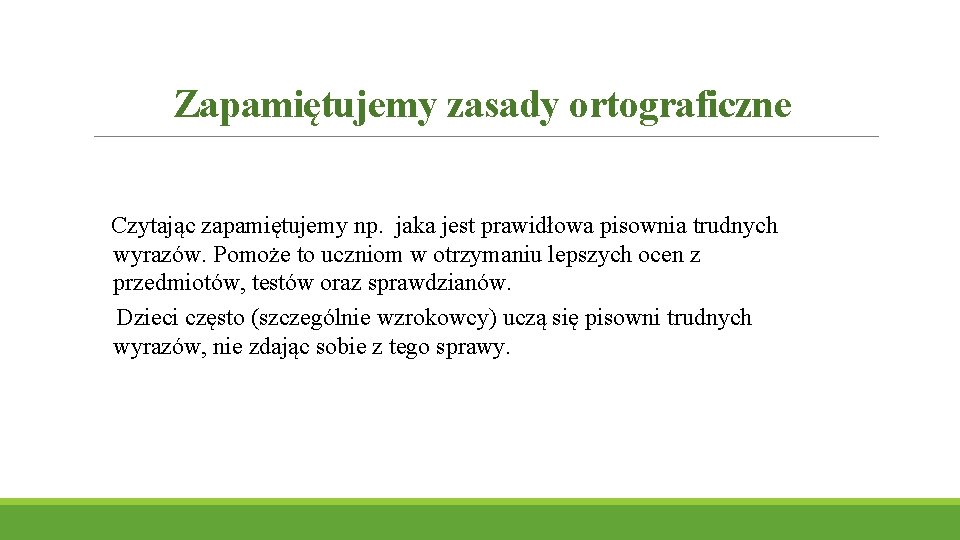 Zapamiętujemy zasady ortograficzne

Czytając zapamiętujemy np.  jaka jest prawidłowa pisownia trudnych wyrazów. Pomoże to uczniom w otrzymaniu lepszych ocen z przedmiotów, testów oraz sprawdzianów.

Dzieci często (szczególnie wzrokowcy) uczą się pisowni trudnych wyrazów, nie zdając sobie z tego sprawy.